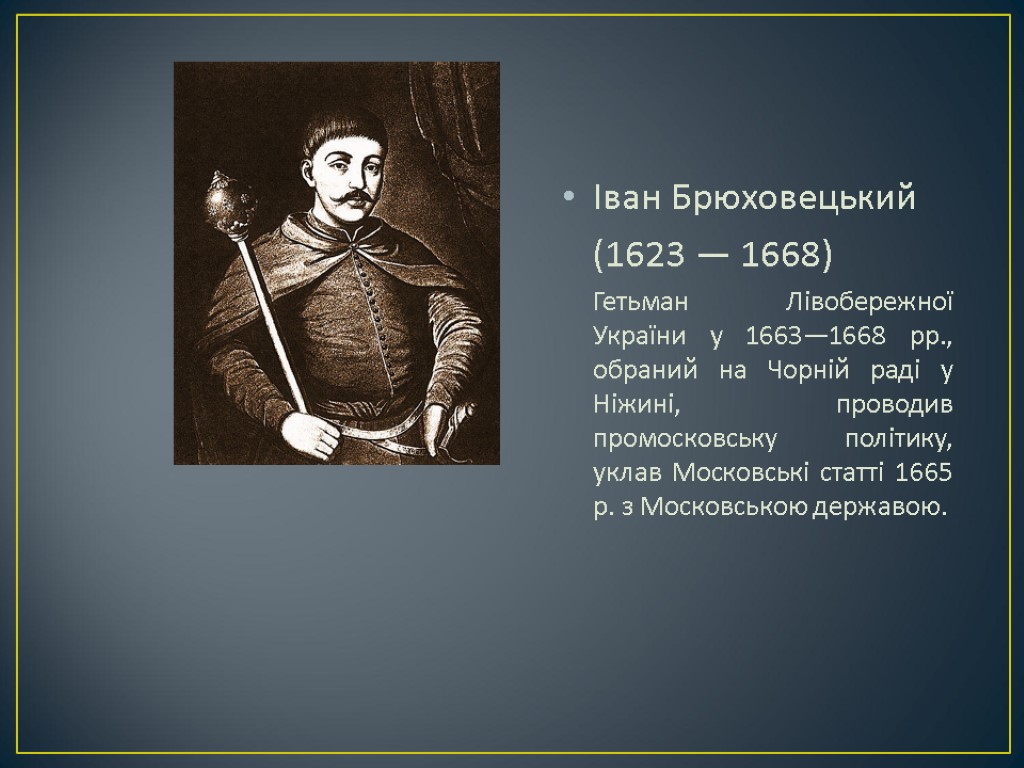 • Іван Брюховецький

(1623 — 1668)

Гетьман Лівобережної України у 1663—1668 рр., обраний на Чорній раді у Ніжині, проводив промосковську політику, уклав Московські статті 1665 р. з Московською державою.